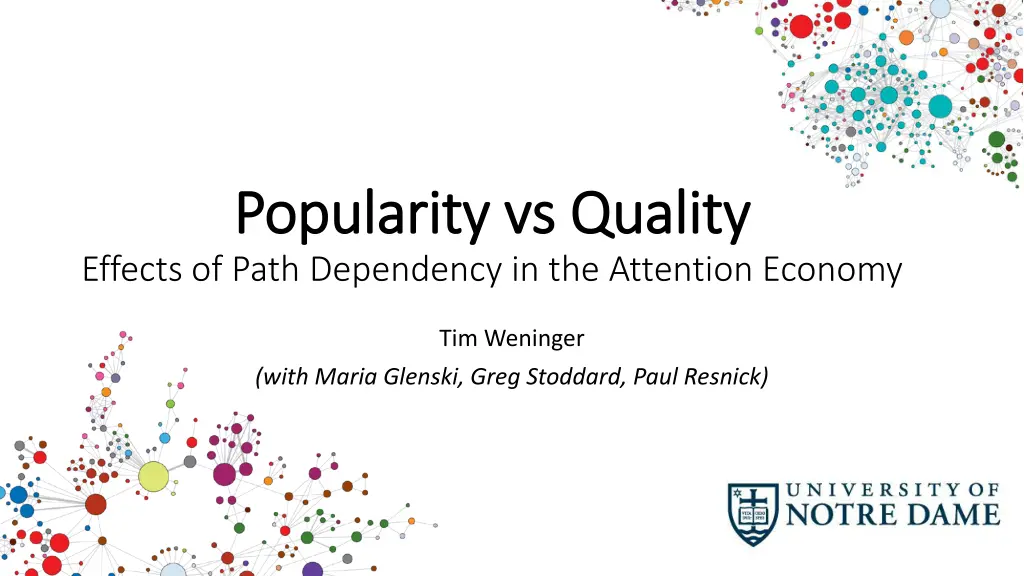 Popularity vs Quality

Effects of Path Dependency in the Attention Economy

Tim Weninger

(with Maria Glenski, Greg Stoddard, Paul Resnick)

UNIVERSITY OF NOTRE DAME